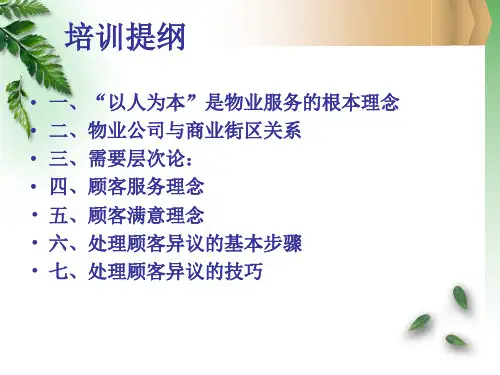 培训提纲

• 一、“以人为本”是物业服务的根本理念
• 二、物业公司与商业街区关系
• 三、需要层次论：
• 四、顾客服务理念
• 五、顾客满意理念
• 六、处理顾客异议的基本步骤
• 七、处理顾客异议的技巧